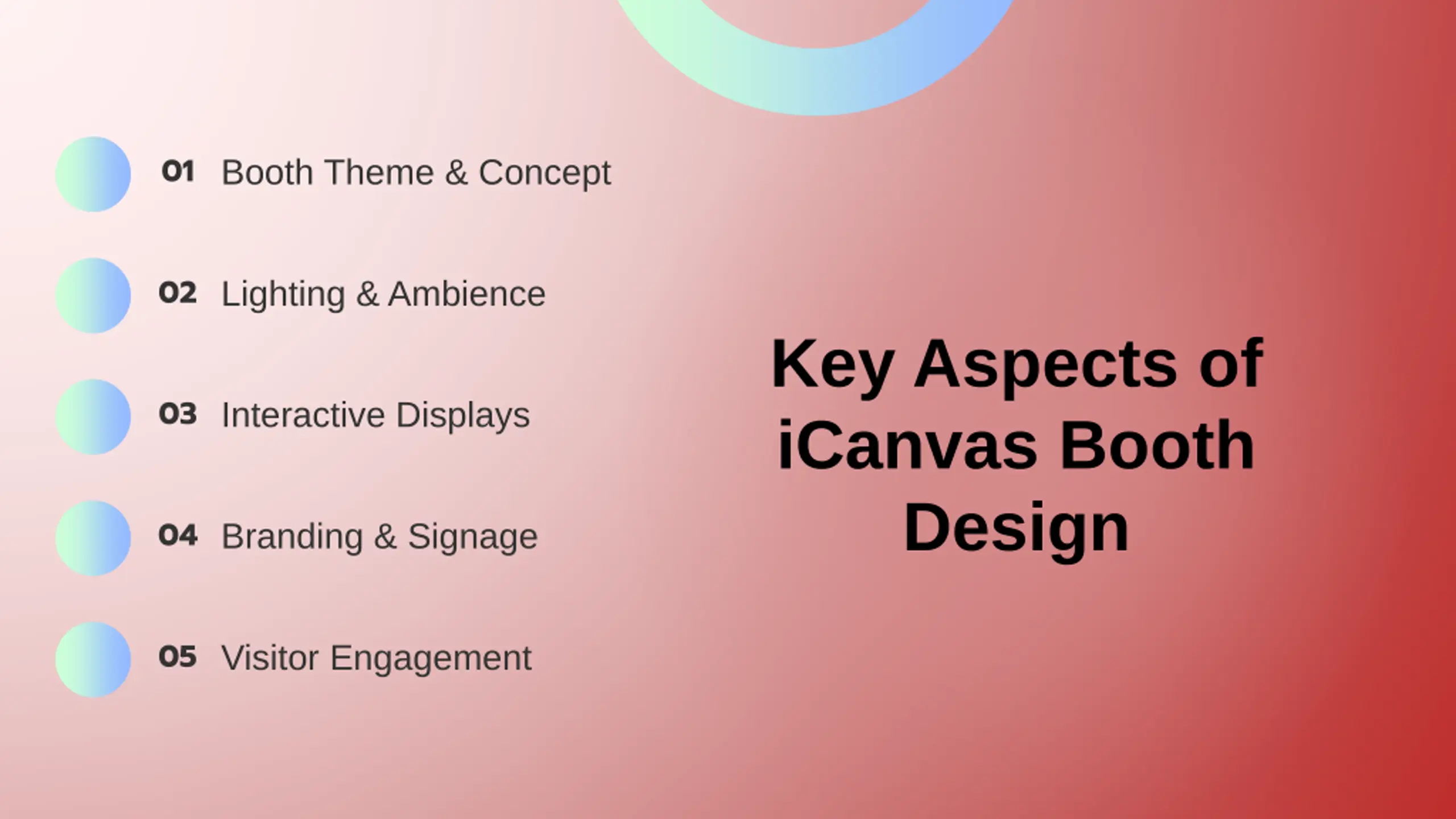 01 Booth Theme & Concept

02 Lighting & Ambience

03 Interactive Displays

04 Branding & Signage

05 Visitor Engagement

Key Aspects of iCanvas Booth Design